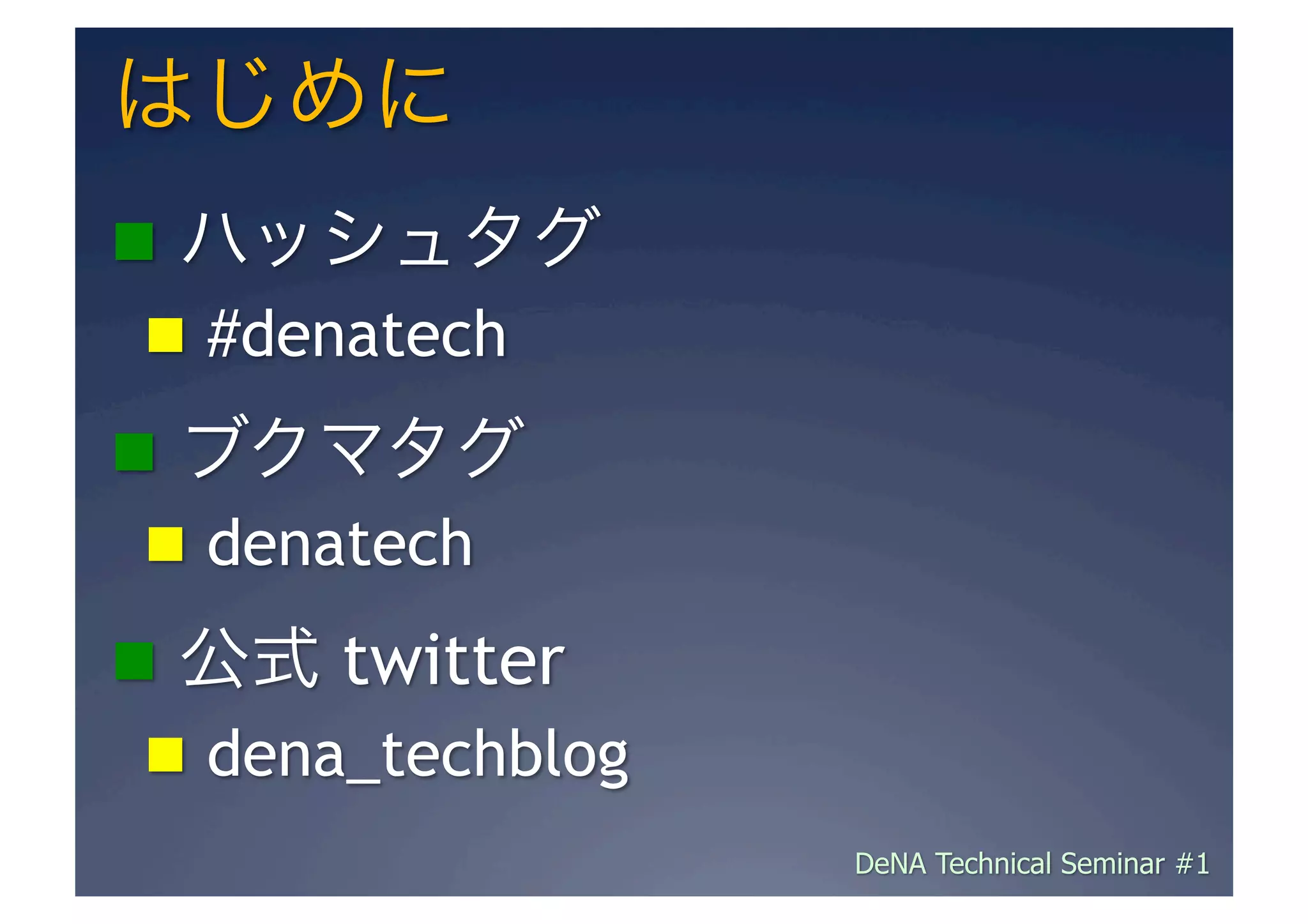 はじめに

ハッシュタグ

#denatech

ブクマタグ

denatech

公式 twitter

dena_techblog

DeNA Technical Seminar #1